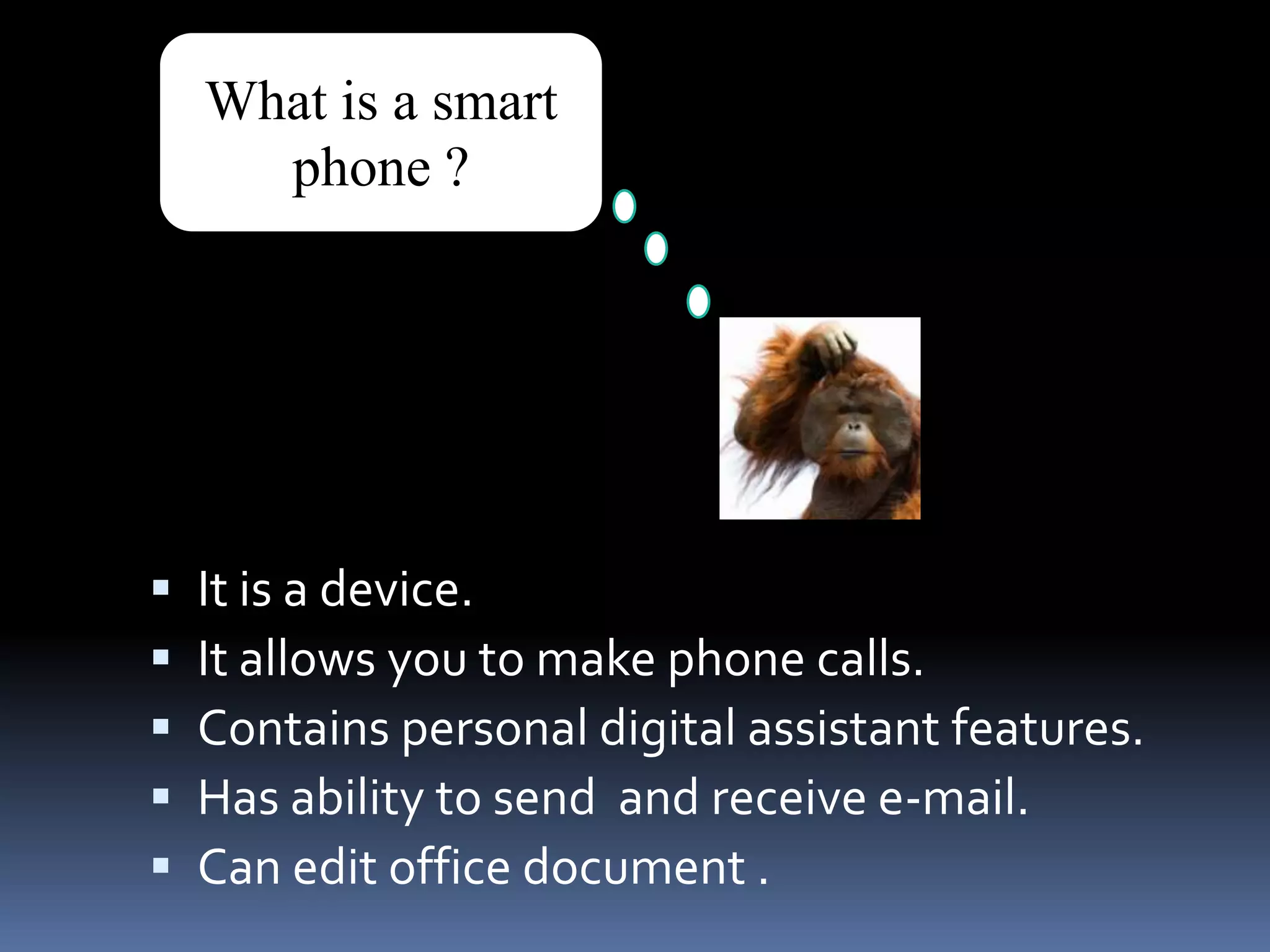 What is a smart phone ?

▪ It is a device.
▪ It allows you to make phone calls.
▪ Contains personal digital assistant features.
▪ Has ability to send  and receive e-mail.
▪ Can edit office document .